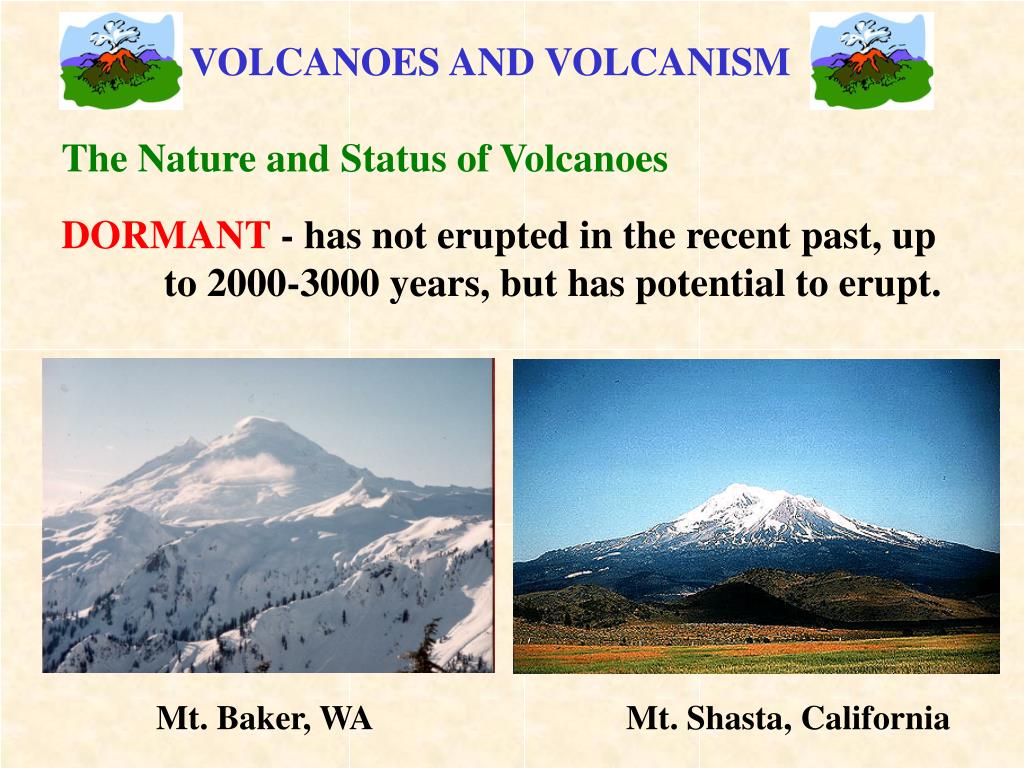 VOLCANOES AND VOLCANISM

The Nature and Status of Volcanoes

DORMANT - has not erupted in the recent past, up to 2000-3000 years, but has potential to erupt.

Mt. Baker, WA

Mt. Shasta, California